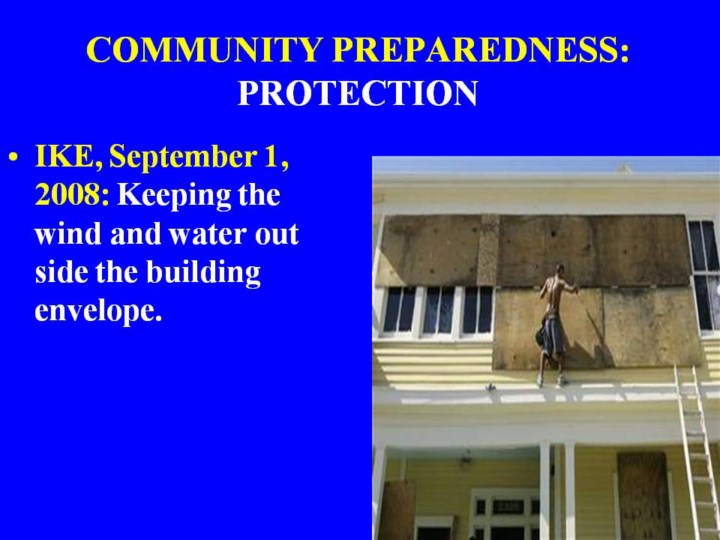 COMMUNITY PREPAREDNESS: PROTECTION

• IKE, September 1, 2008: Keeping the wind and water out side the building envelope.